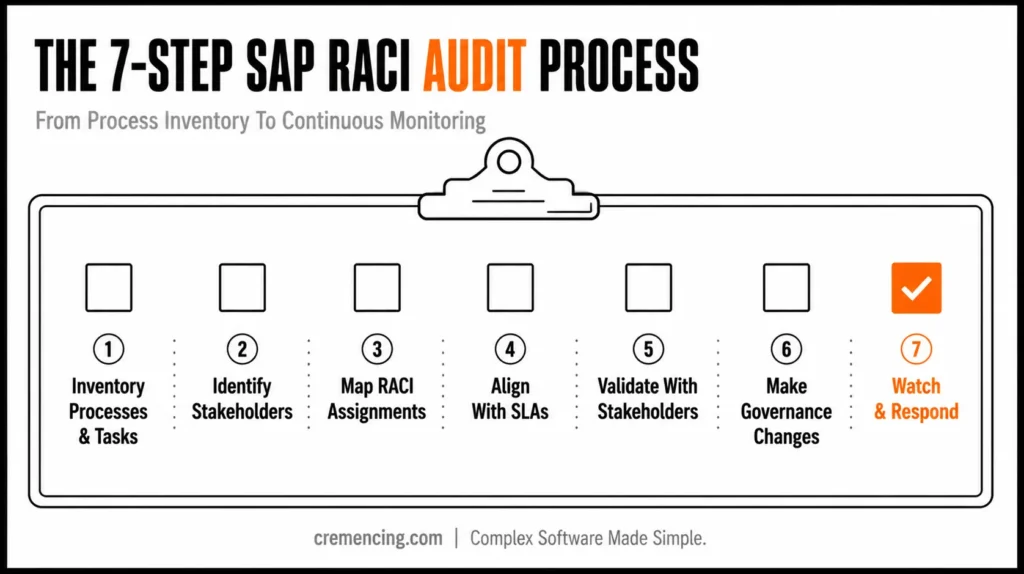 THE 7-STEP SAP RACI AUDIT PROCESS

From Process Inventory To Continuous Monitoring

1
Inventory Processes & Tasks

2
Identify Stakeholders

3
Map RACI Assignments

4
Align With SLAs

5
Validate With Stakeholders

6
Make Governance Changes

7
Watch & Respond

cremencing.com | Complex Software Made Simple.